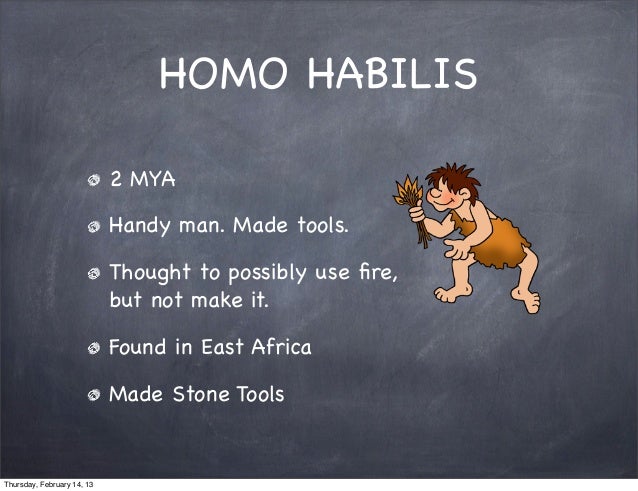 HOMO HABILIS

2 MYA

Handy man. Made tools.

Thought to possibly use fire, but not make it.

Found in East Africa

Made Stone Tools

Thursday, February 14, 13